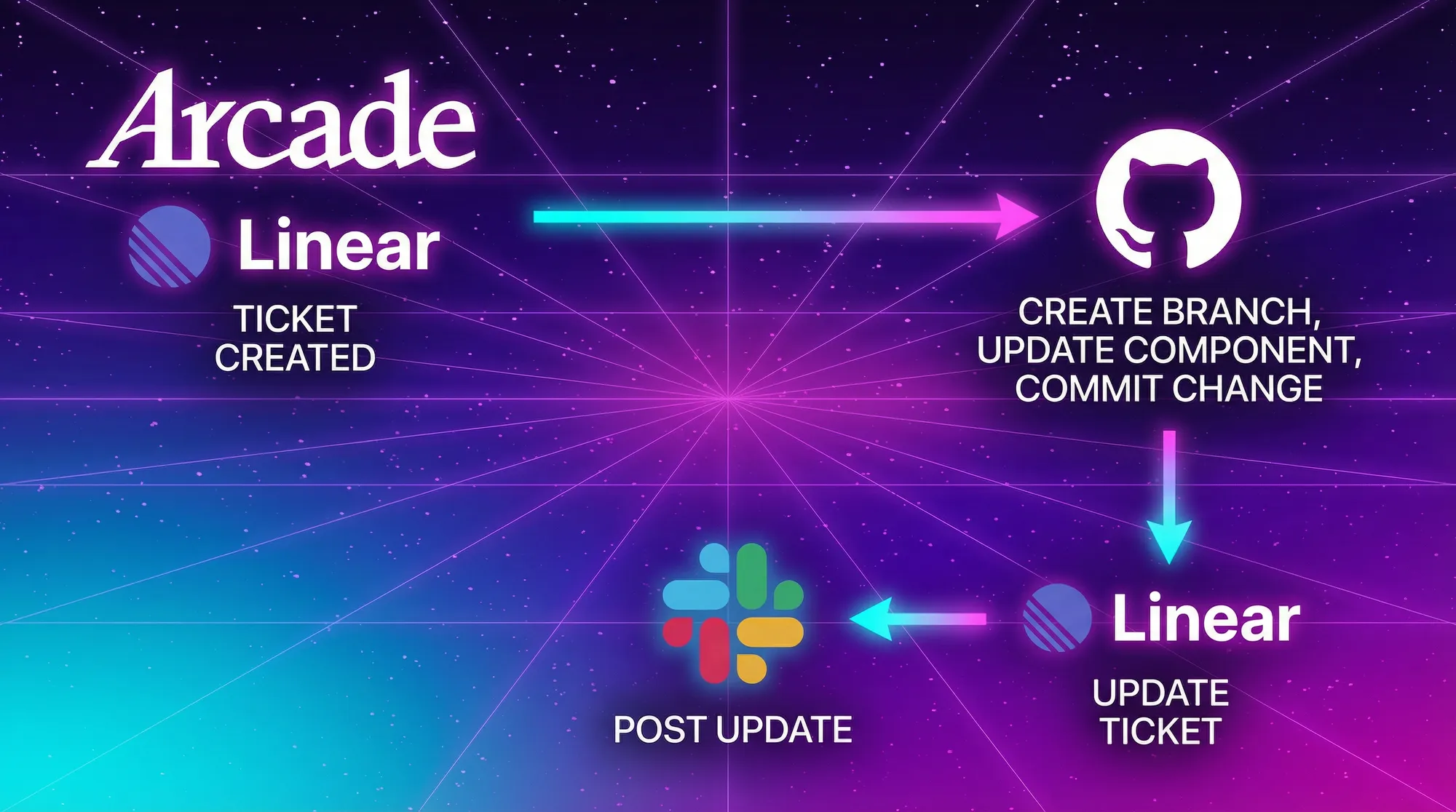 Arcade

Linear

TICKET CREATED

CREATE BRANCH, UPDATE COMPONENT, COMMIT CHANGE

Linear

UPDATE TICKET

POST UPDATE